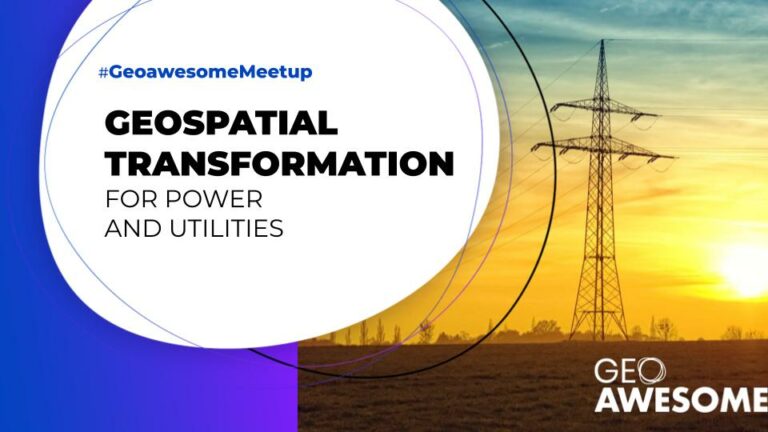 #GeoawesomeMeetup

GEOSPATIAL TRANSFORMATION

FOR POWER AND UTILITIES

GEO AWESOME